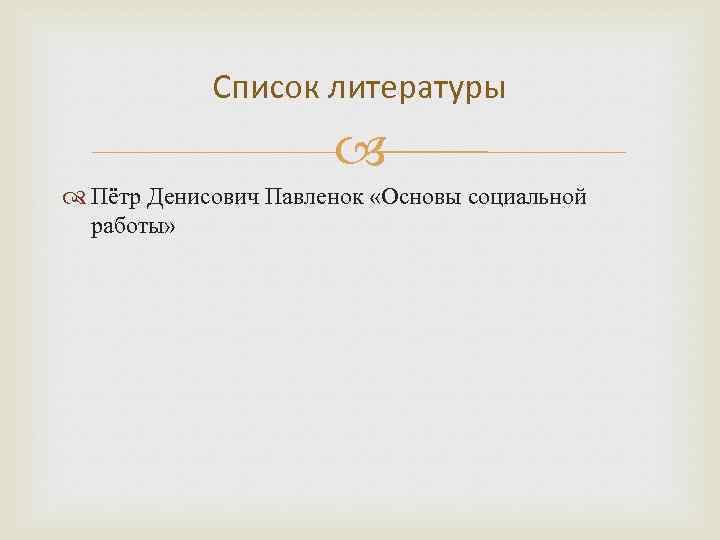 Список литературы

Пётр Денисович Павленок «Основы социальной работы»